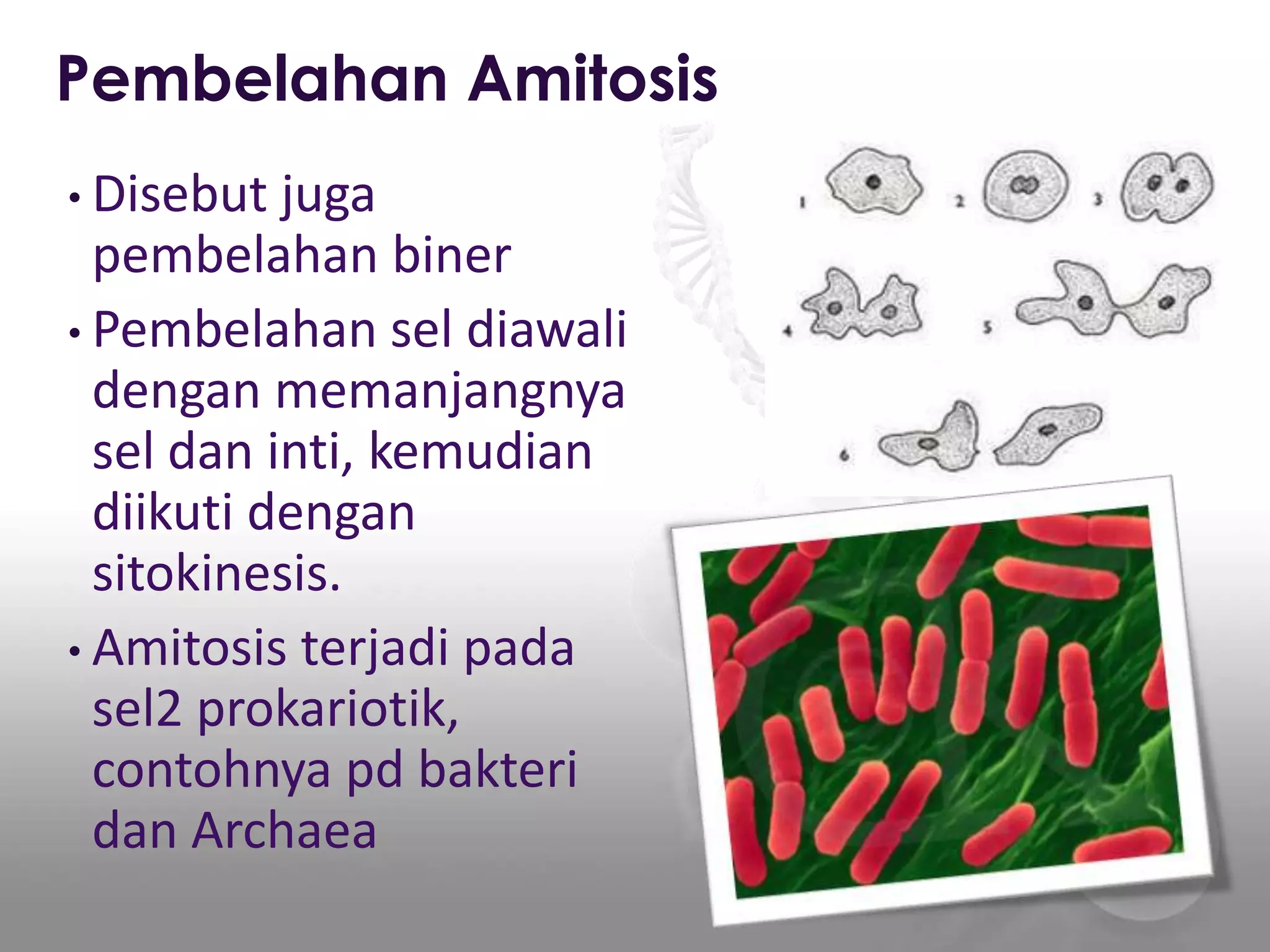 Pembelahan Amitosis

• Disebut juga pembelahan biner

• Pembelahan sel diawali dengan memanjangnya sel dan inti, kemudian diikuti dengan sitokinesis.

• Amitosis terjadi pada sel2 prokariotik, contohnya pd bakteri dan Archaea

1 2 3 4 5 6